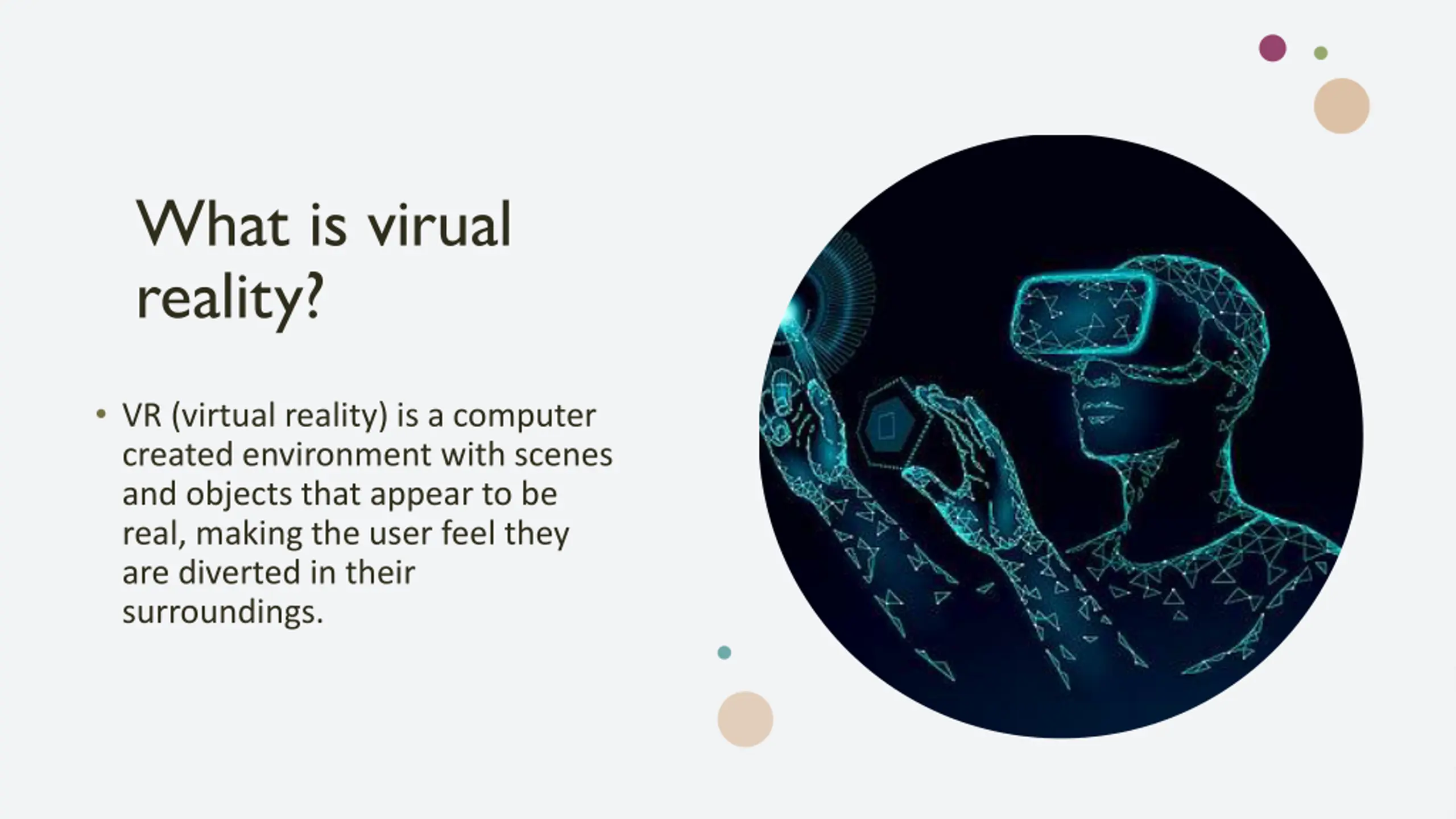 What is virual reality?

• VR (virtual reality) is a computer created environment with scenes and objects that appear to be real, making the user feel they are diverted in their surroundings.